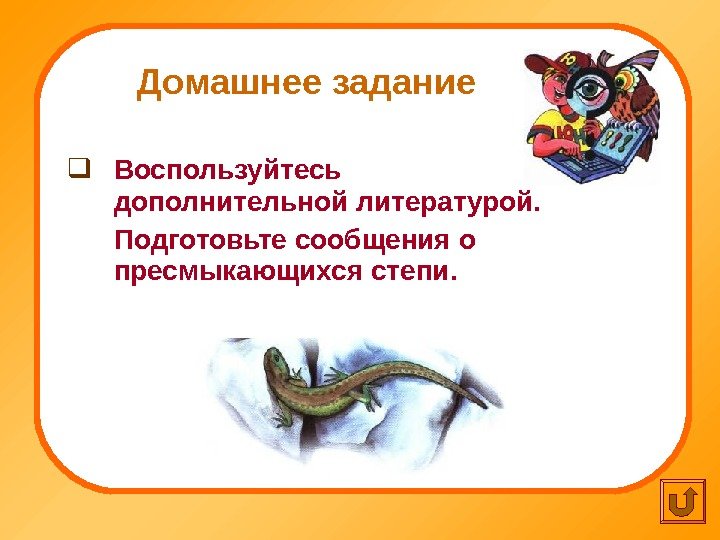 Домашнее задание

Воспользуйтесь дополнительной литературой.

Подготовьте сообщения о пресмыкающихся степи.